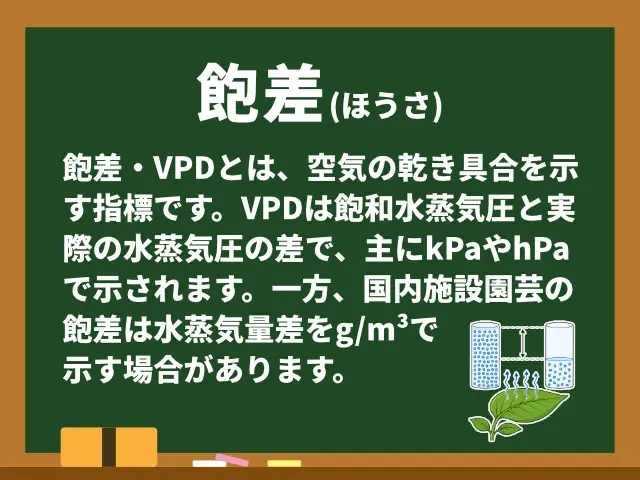 飽差(ほうさ)

飽差・VPDとは、空気の乾き具合を示す指標です。VPDは飽和水蒸気圧と実際の水蒸気圧の差で、主にkPaやhPaで示されます。一方、国内施設園芸の飽差は水蒸気量差を$g/m^3$で示す場合があります。